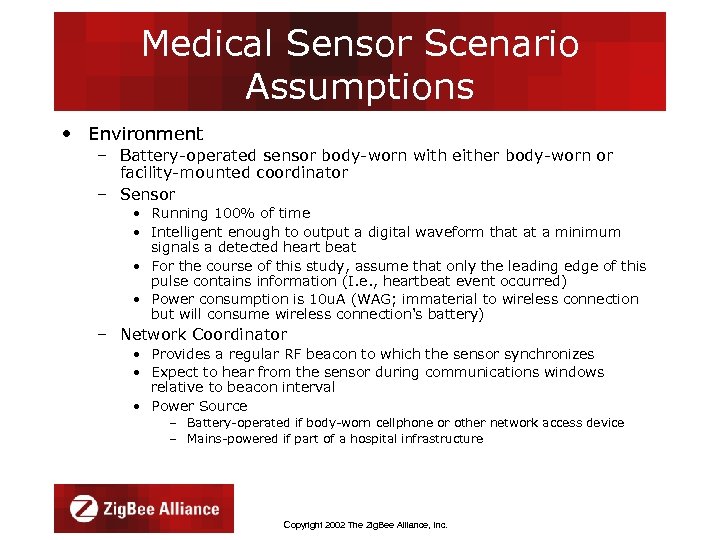 Medical Sensor Scenario Assumptions

• Environment
  – Battery-operated sensor body-worn with either body-worn or facility-mounted coordinator
  – Sensor
    • Running 100% of time
    • Intelligent enough to output a digital waveform that at a minimum signals a detected heart beat
    • For the course of this study, assume that only the leading edge of this pulse contains information (I.e., heartbeat event occurred)
    • Power consumption is 10uA (WAG; immaterial to wireless connection but will consume wireless connection's battery)
  – Network Coordinator
    • Provides a regular RF beacon to which the sensor synchronizes
    • Expect to hear from the sensor during communications windows relative to beacon interval
    • Power Source
      – Battery-operated if body-worn cellphone or other network access device
      – Mains-powered if part of a hospital infrastructure

ZigBee Alliance

Copyright 2002 The ZigBee Alliance, Inc.